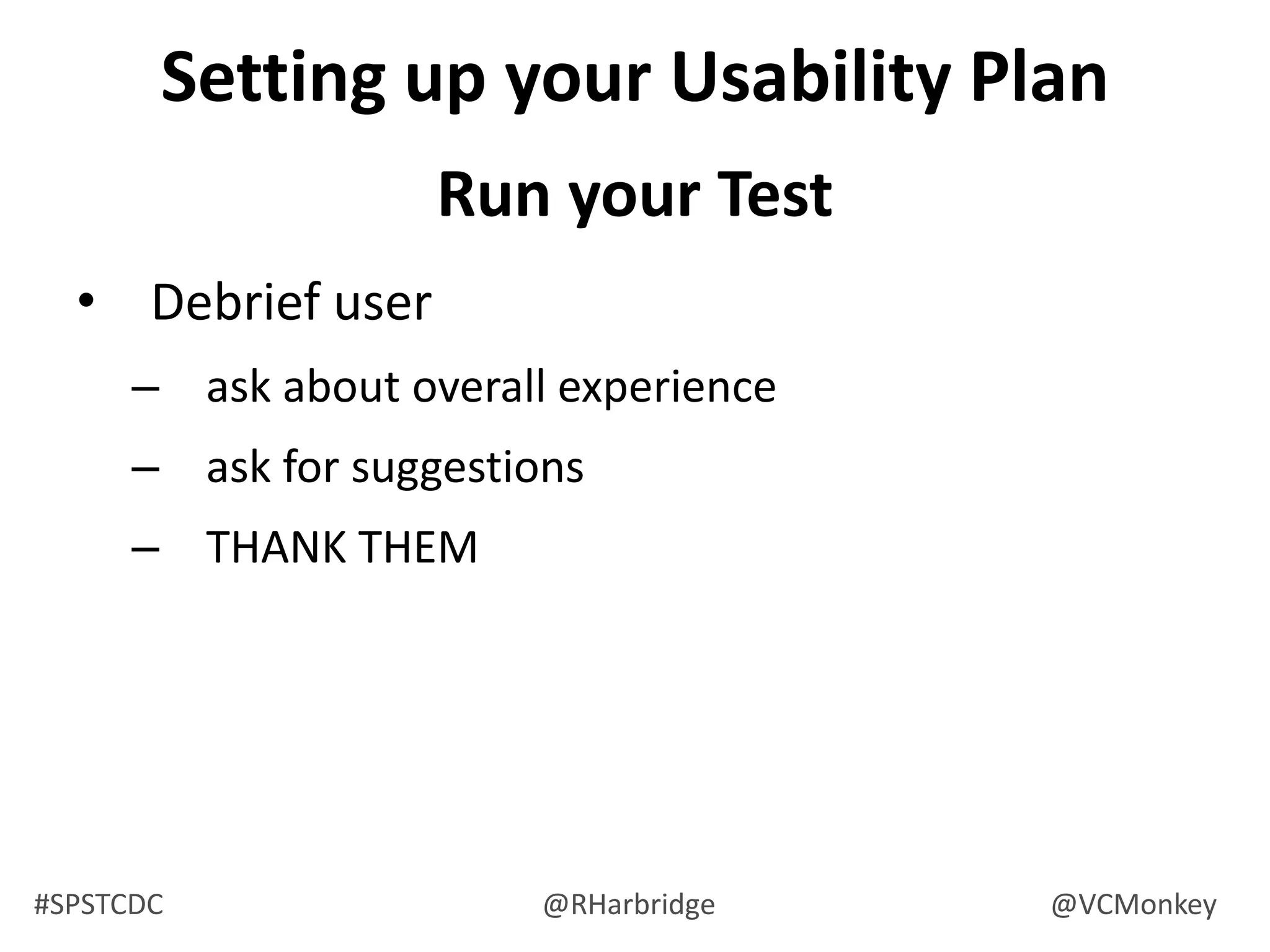 Setting up your Usability Plan

Run your Test

• Debrief user
– ask about overall experience
– ask for suggestions
– THANK THEM

#SPSTCDC @RHarbridge @VCMonkey